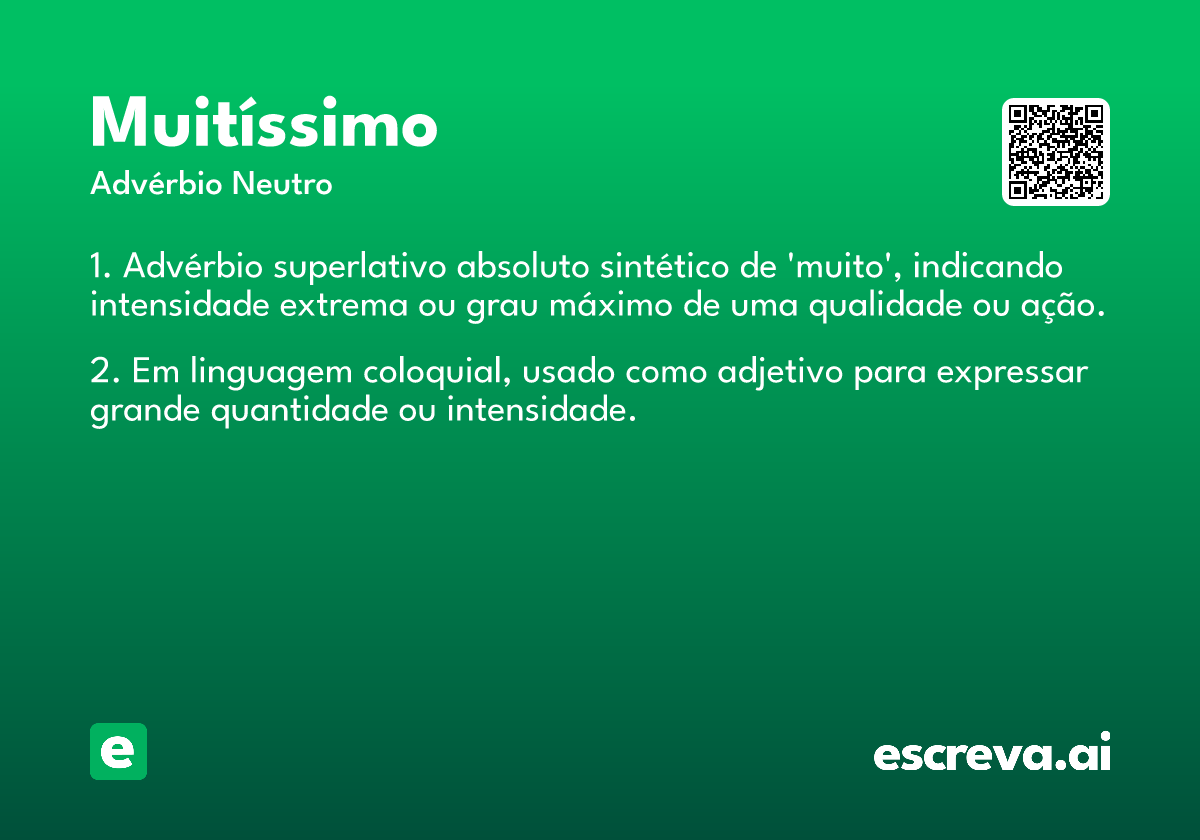 Muitíssimo
Advérbio Neutro

1. Advérbio superlativo absoluto sintético de 'muito', indicando intensidade extrema ou grau máximo de uma qualidade ou ação.

2. Em linguagem coloquial, usado como adjetivo para expressar grande quantidade ou intensidade.

e

escreva.ai